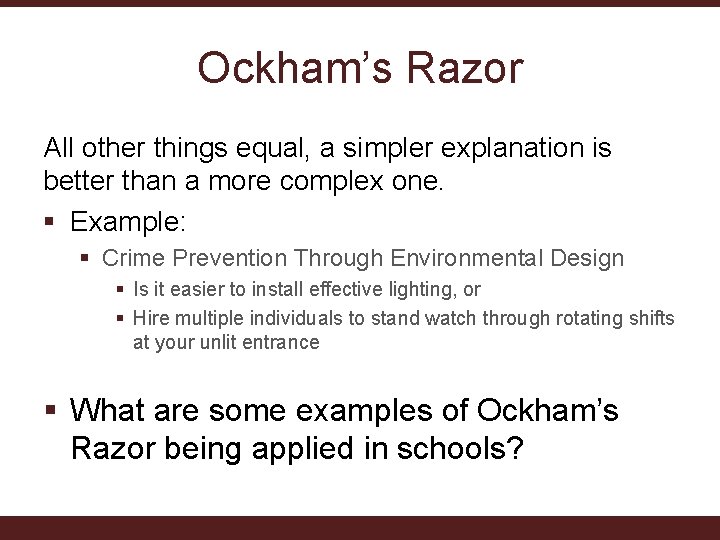 Ockham's Razor

All other things equal, a simpler explanation is better than a more complex one.

• Example:

• Crime Prevention Through Environmental Design

• Is it easier to install effective lighting, or

• Hire multiple individuals to stand watch through rotating shifts at your unlit entrance

• What are some examples of Ockham's Razor being applied in schools?